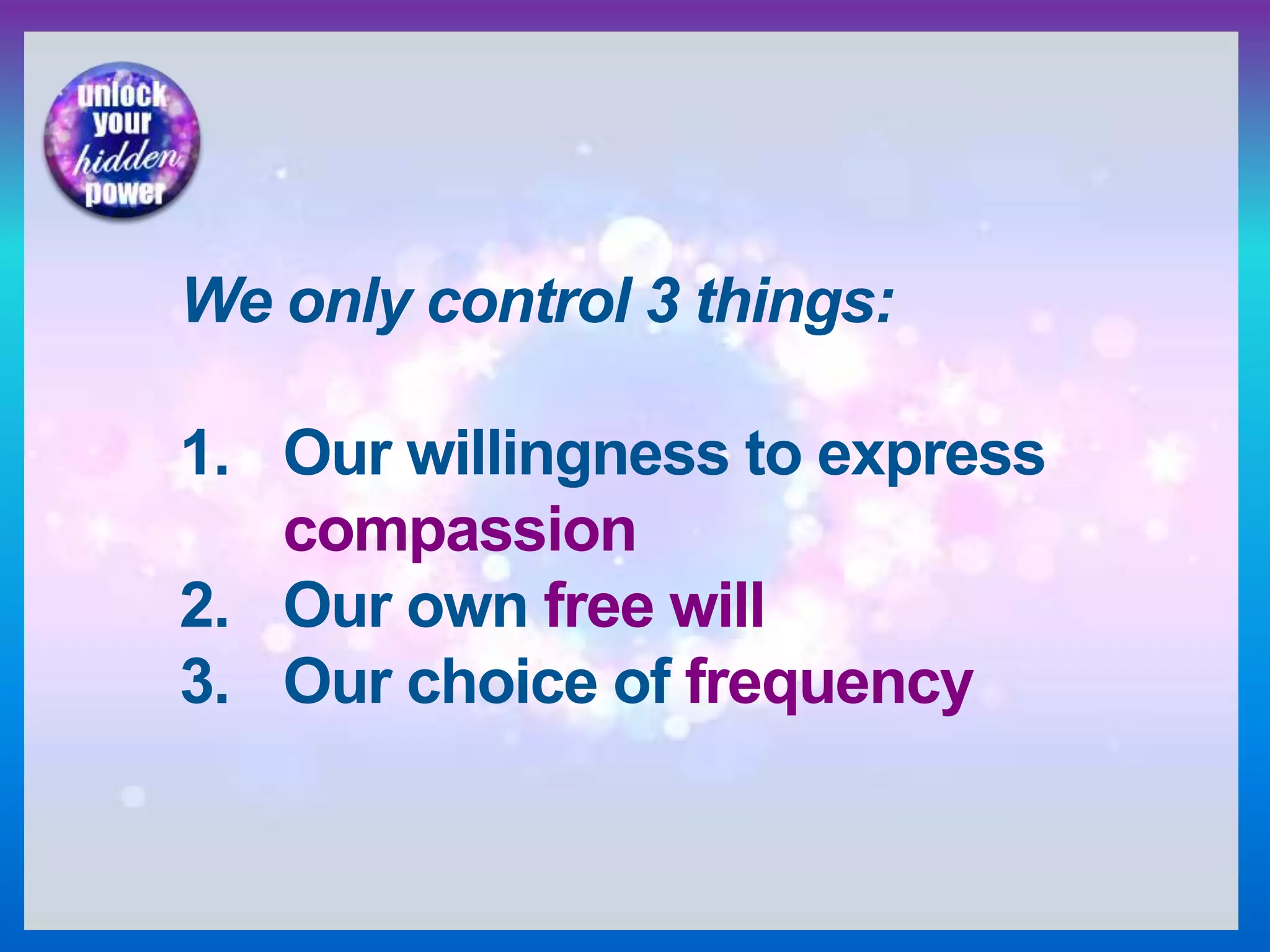 unlock your hidden power

We only control 3 things:

1. Our willingness to express compassion
2. Our own free will
3. Our choice of frequency